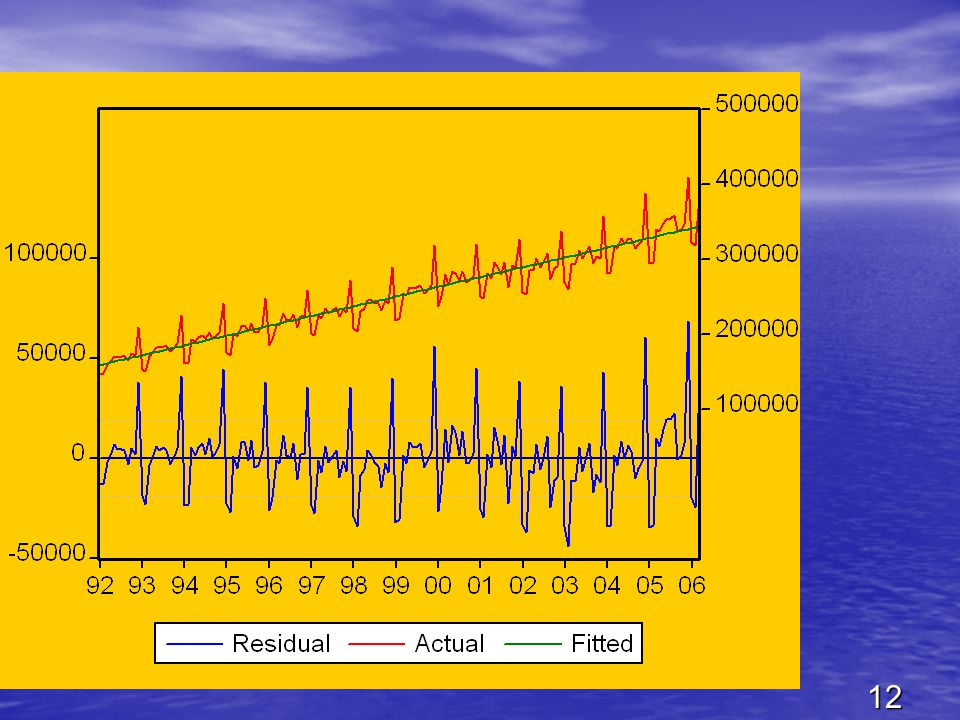 500000
400000
300000
200000
100000

100000
50000
0
-50000

92 93 94 95 96 97 98 99 00 01 02 03 04 05 06

Residual Actual Fitted

12